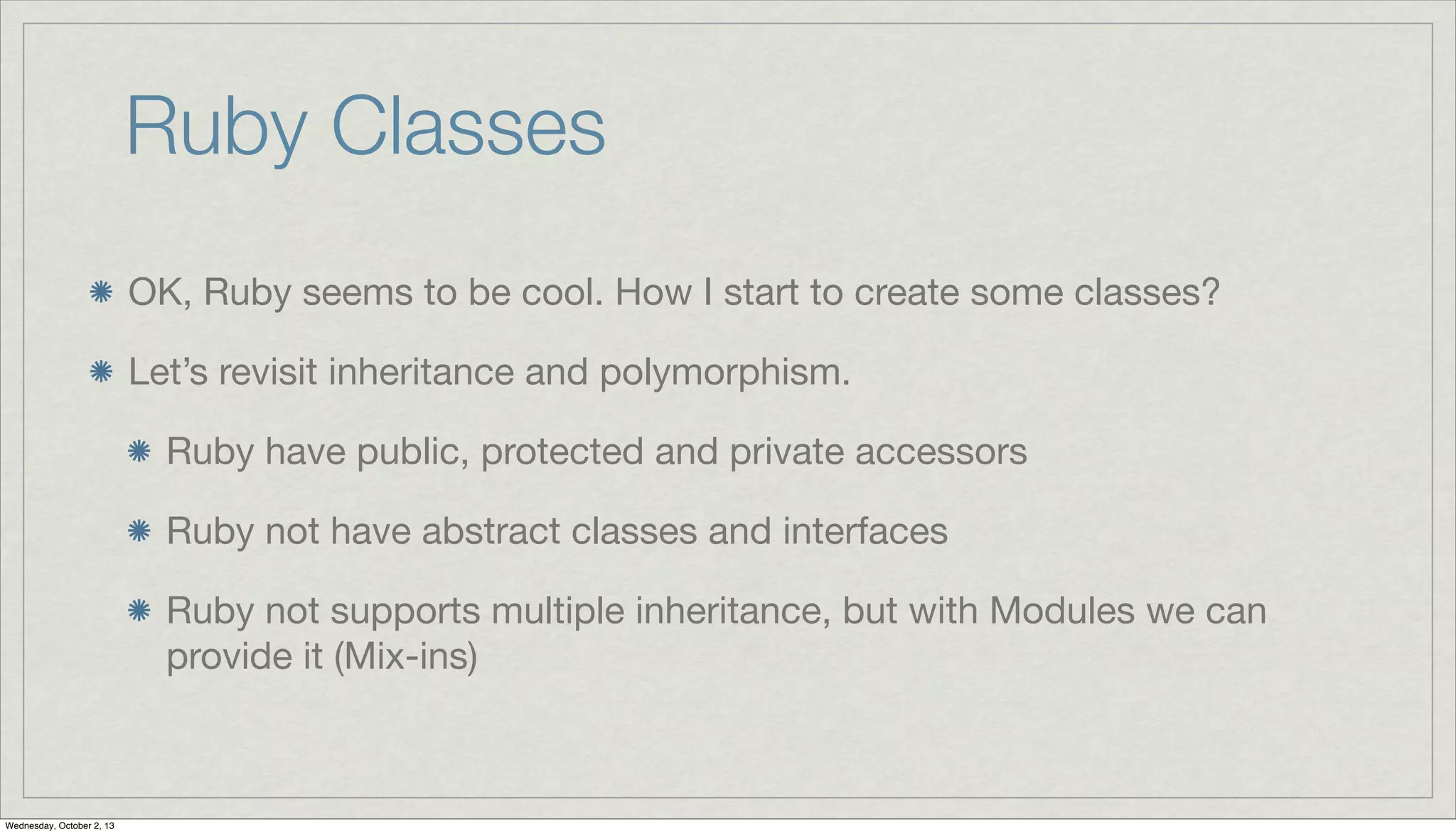 Ruby Classes

OK, Ruby seems to be cool. How I start to create some classes?

Let’s revisit inheritance and polymorphism.

Ruby have public, protected and private accessors

Ruby not have abstract classes and interfaces

Ruby not supports multiple inheritance, but with Modules we can provide it (Mix-ins)

Wednesday, October 2, 13